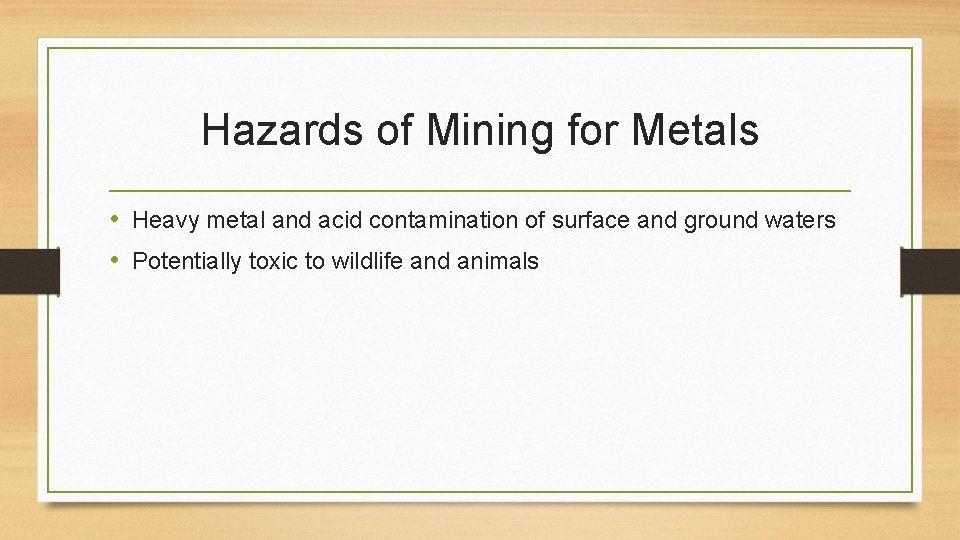 Hazards of Mining for Metals

• Heavy metal and acid contamination of surface and ground waters
• Potentially toxic to wildlife and animals